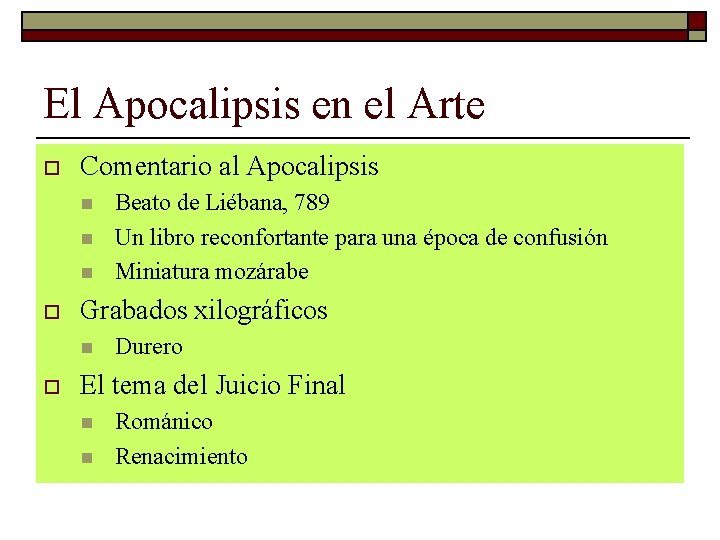 El Apocalipsis en el Arte

Comentario al Apocalipsis
Beato de Liébana, 789
Un libro reconfortante para una época de confusión
Miniatura mozárabe

Grabados xilográficos
Durero

El tema del Juicio Final
Románico
Renacimiento